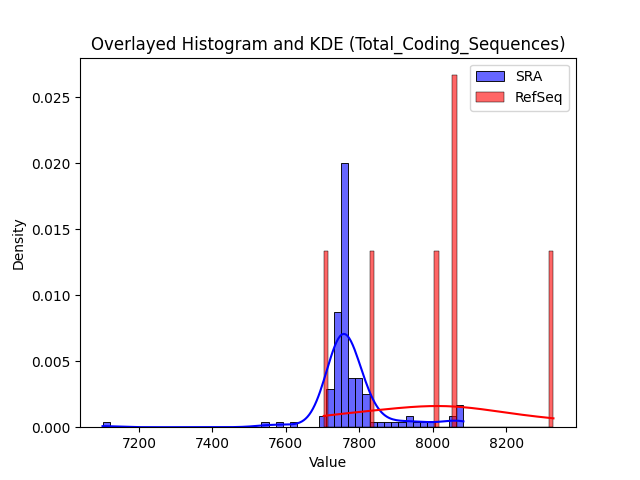 Overlayed Histogram and KDE (Total_Coding_Sequences)

SRA
RefSeq

Density

0.025
0.020
0.015
0.010
0.005
0.000

7200
7400
7600
7800
8000
8200

Value